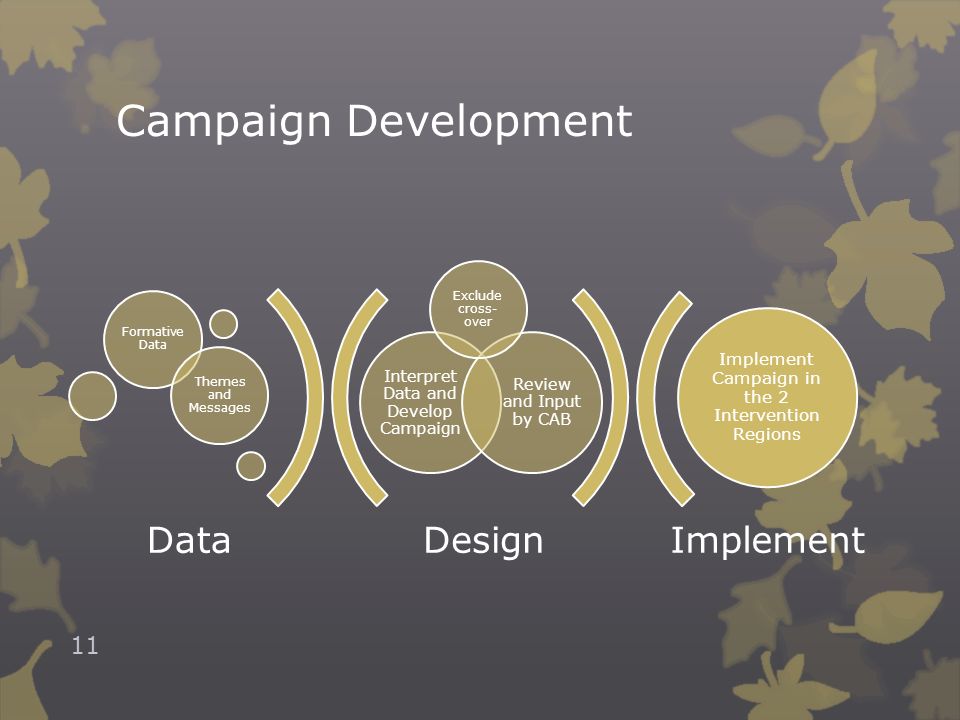 Campaign Development

Formative Data

Themes and Messages

Exclude cross-over

Interpret Data and Develop Campaign

Review and Input by CAB

Implement Campaign in the 2 Intervention Regions

Data

Design

Implement

11